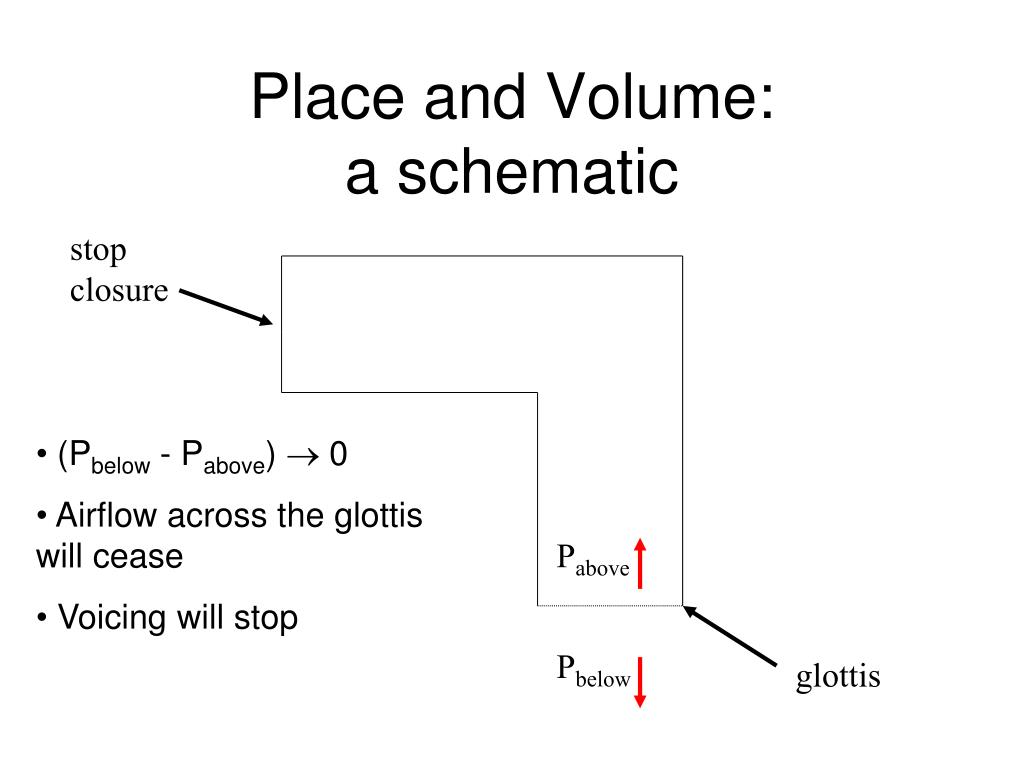 Place and Volume:
a schematic

stop closure

• ($P_{below}$ - $P_{above}$) $\rightarrow$ 0

• Airflow across the glottis will cease

• Voicing will stop

$P_{above}$

$P_{below}$

glottis